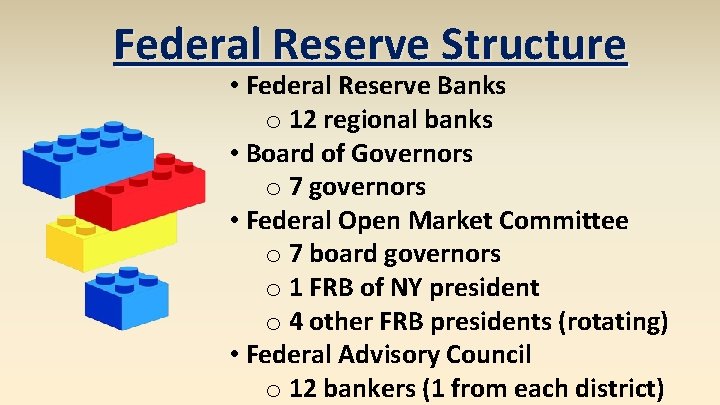 Federal Reserve Structure

• Federal Reserve Banks
  o 12 regional banks
• Board of Governors
  o 7 governors
• Federal Open Market Committee
  o 7 board governors
  o 1 FRB of NY president
  o 4 other FRB presidents (rotating)
• Federal Advisory Council
  o 12 bankers (1 from each district)